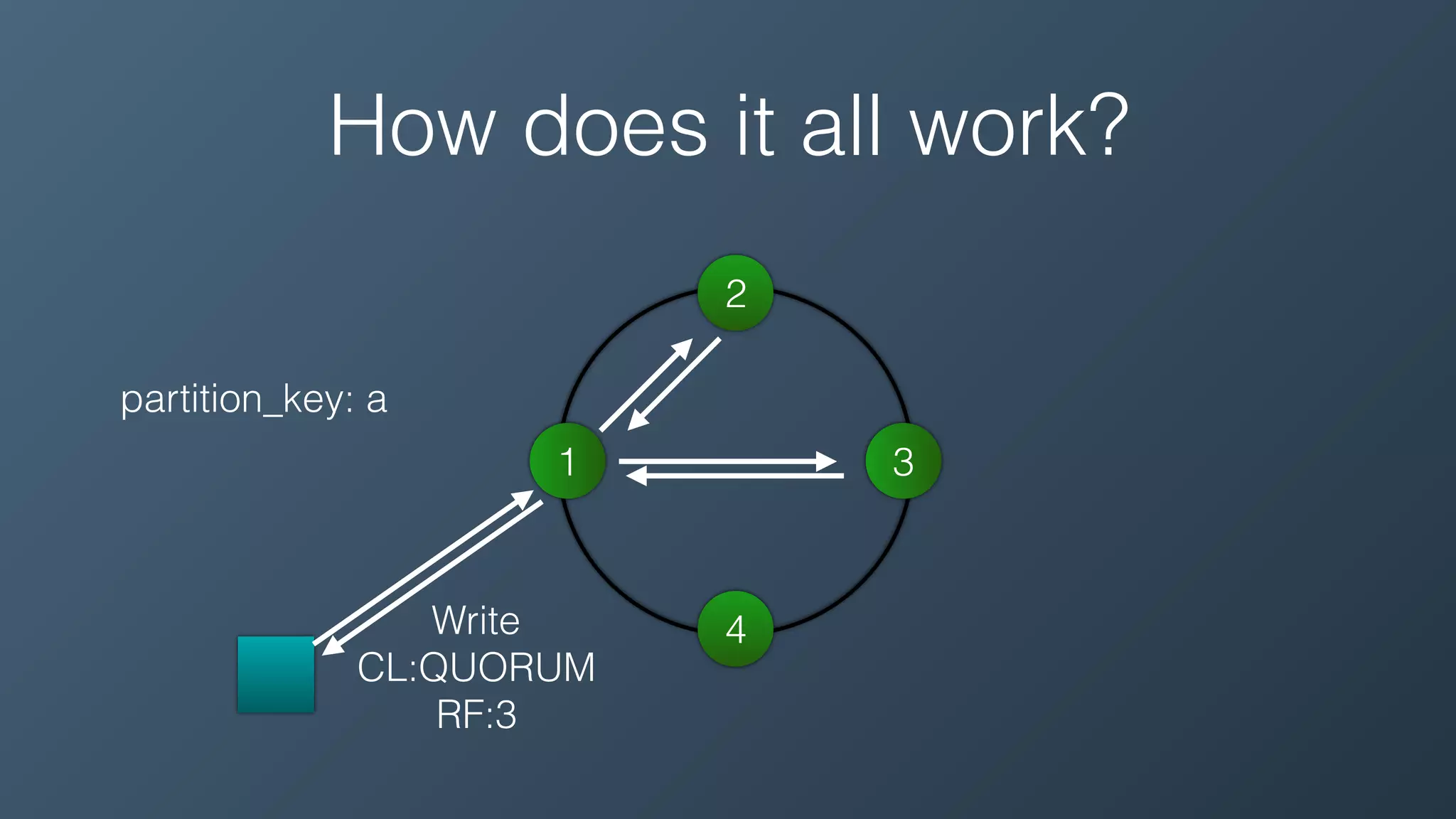 How does it all work?

partition_key: a

2

1

3

4

Write
CL:QUORUM
RF:3